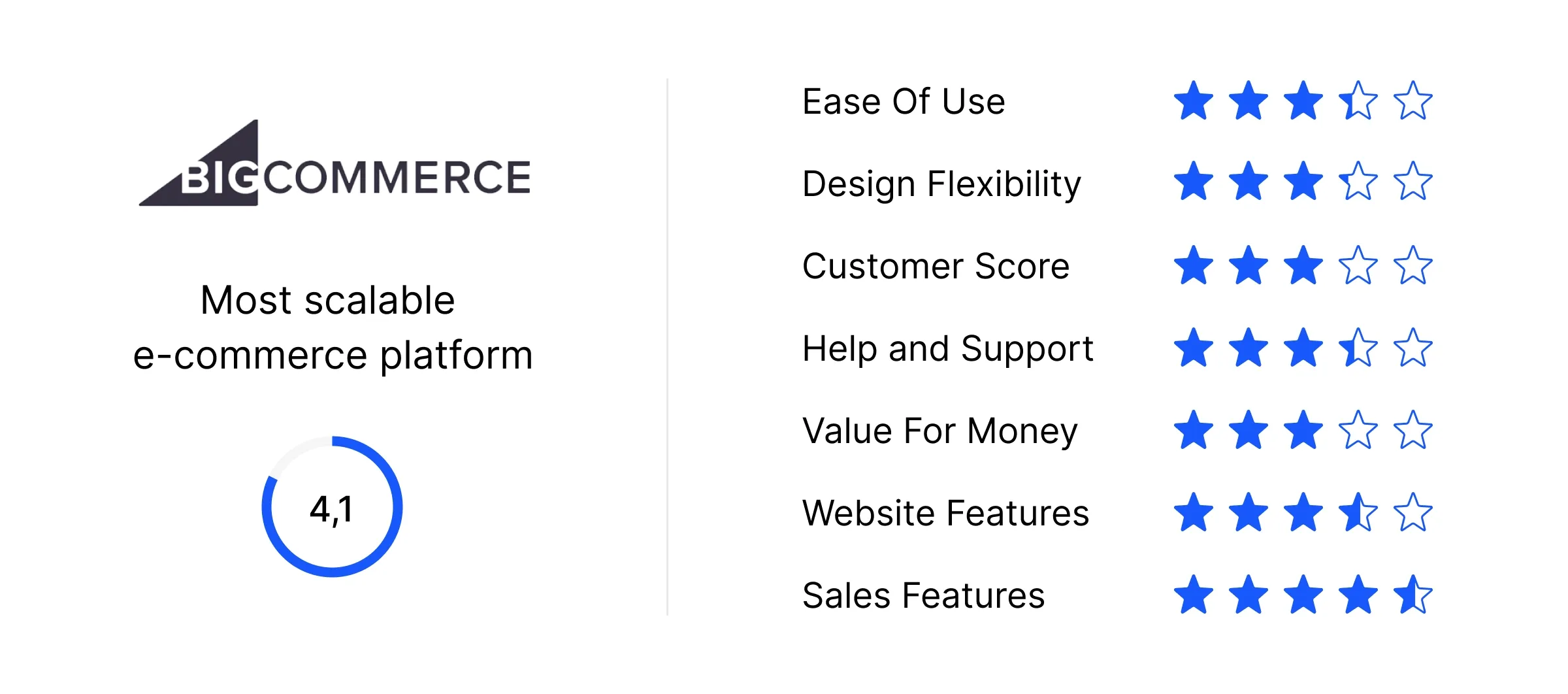 BIGCOMMERCE

Most scalable e-commerce platform

4,1

Ease Of Use

Design Flexibility

Customer Score

Help and Support

Value For Money

Website Features

Sales Features